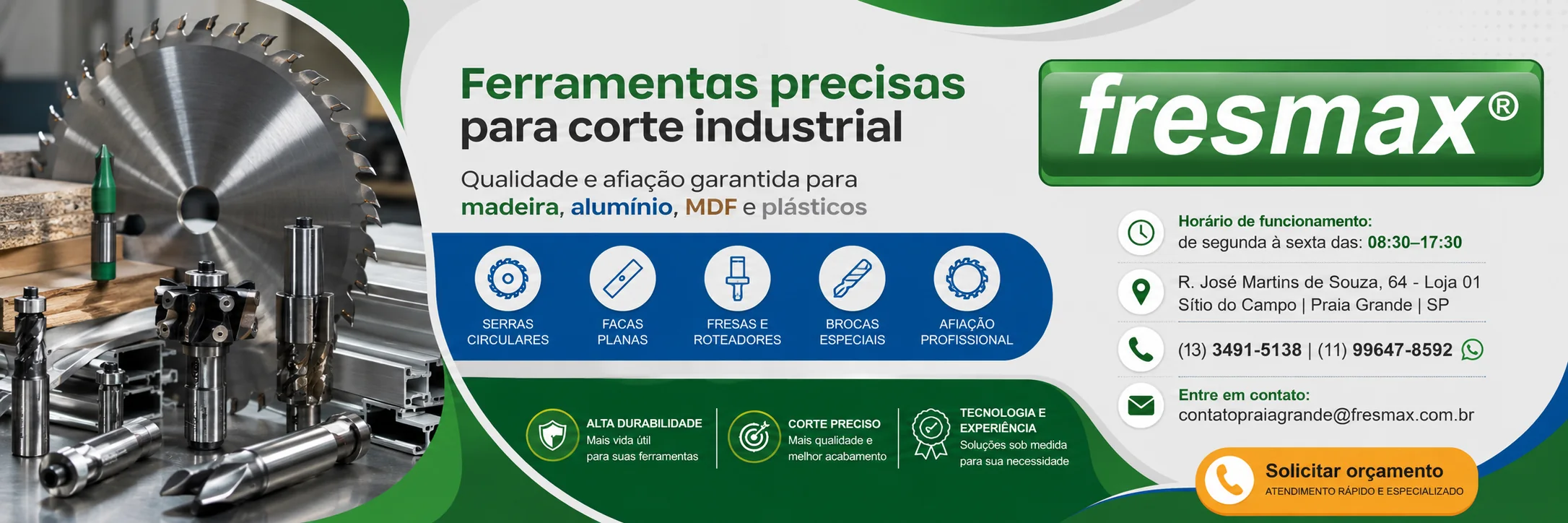 Ferramentas precisas para corte industrial

Qualidade e afiação garantida para madeira, alumínio, MDF e plásticos

SERRAS CIRCULARES

FACAS PLANAS

FRESAS E ROTEADORES

BROCAS ESPECIAIS

AFIAÇÃO PROFISSIONAL

ALTA DURABILIDADE
Mais vida útil para suas ferramentas

CORTE PRECISO
Mais qualidade e melhor acabamento

TECNOLOGIA E EXPERIÊNCIA
Soluções sob medida para sua necessidade

fresmax®

Horário de funcionamento:
de segunda à sexta das: 08:30–17:30

R. José Martins de Souza, 64 - Loja 01
Sítio do Campo | Praia Grande | SP

(13) 3491-5138 | (11) 99647-8592

Entre em contato:
contatopraiagrande@fresmax.com.br

Solicitar orçamento
ATENDIMENTO RÁPIDO E ESPECIALIZADO